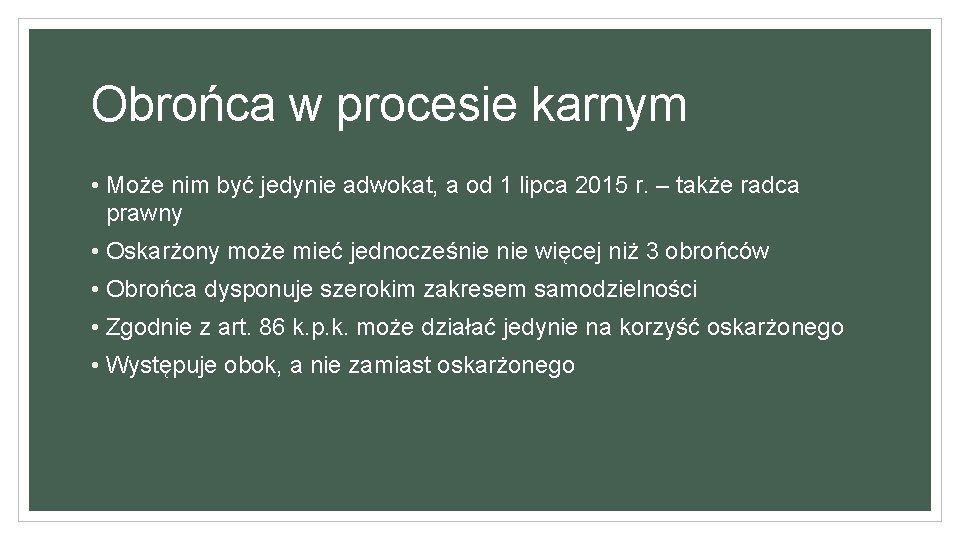 Obrońca w procesie karnym

• Może nim być jedynie adwokat, a od 1 lipca 2015 r. – także radca prawny
• Oskarżony może mieć jednocześnie nie więcej niż 3 obrońców
• Obrońca dysponuje szerokim zakresem samodzielności
• Zgodnie z art. 86 k.p.k. może działać jedynie na korzyść oskarżonego
• Występuje obok, a nie zamiast oskarżonego